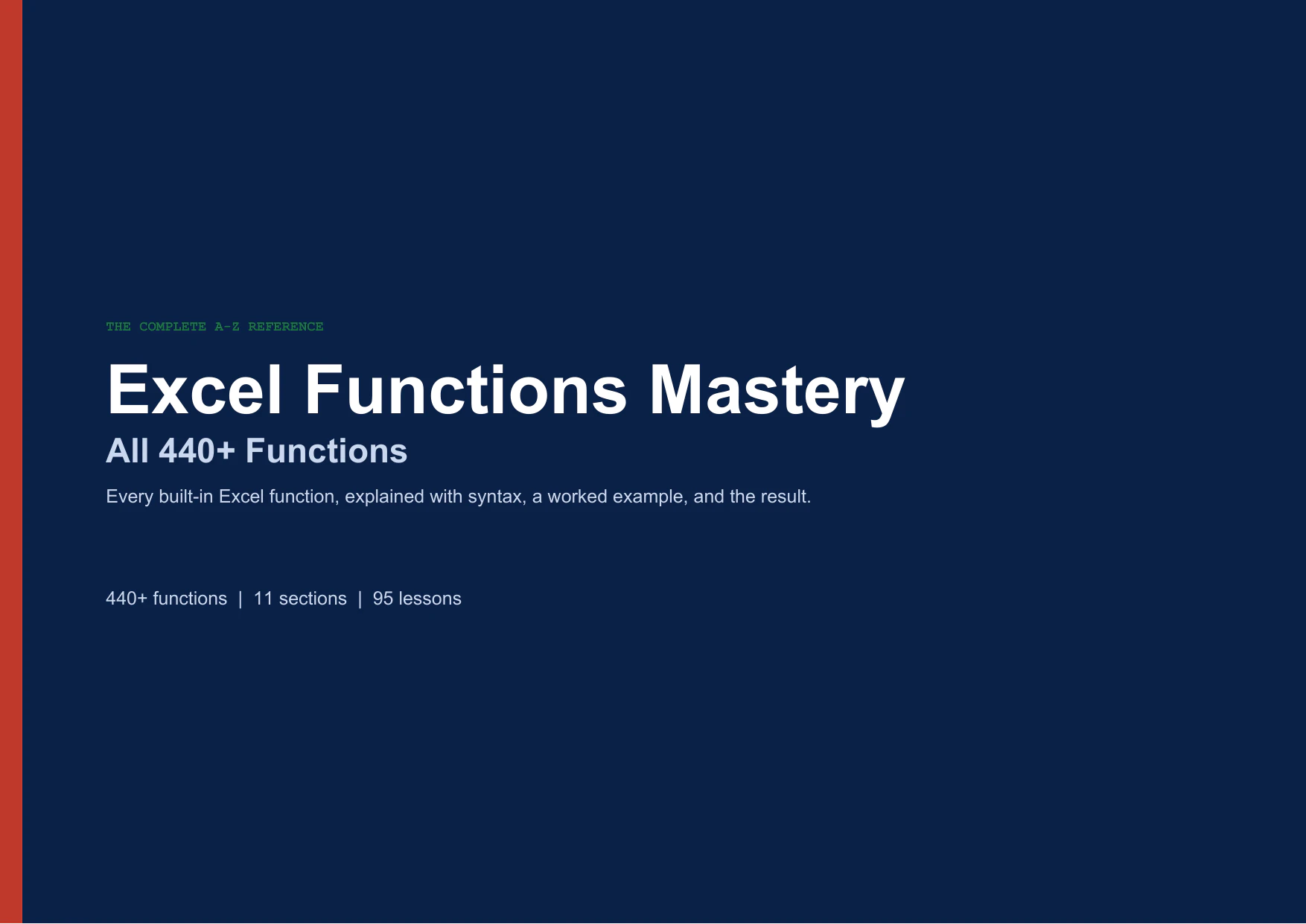 THE COMPLETE A-Z REFERENCE

Excel Functions Mastery

All 440+ Functions

Every built-in Excel function, explained with syntax, a worked example, and the result.

440+ functions | 11 sections | 95 lessons